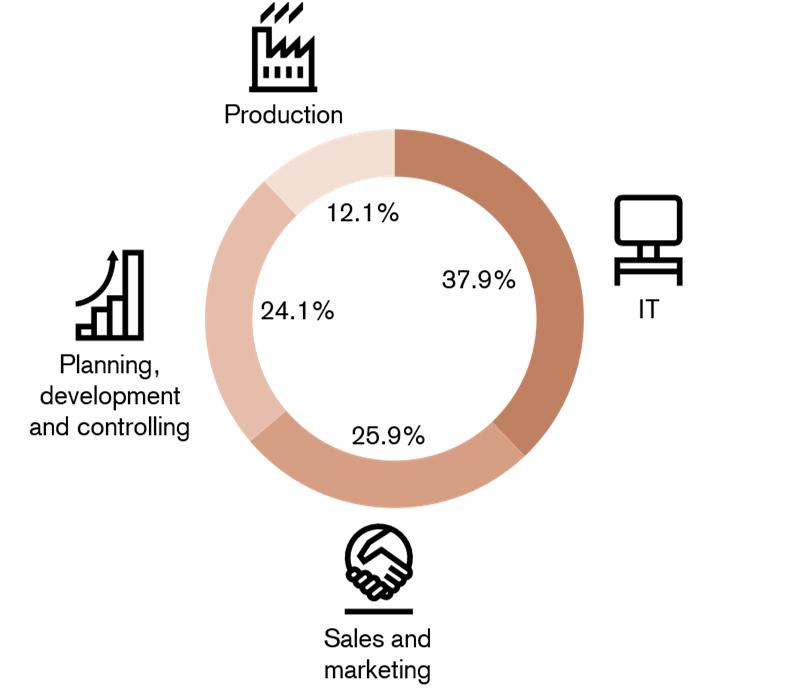 Production

12.1%

37.9%

IT

24.1%

Planning, development and controlling

25.9%

Sales and marketing